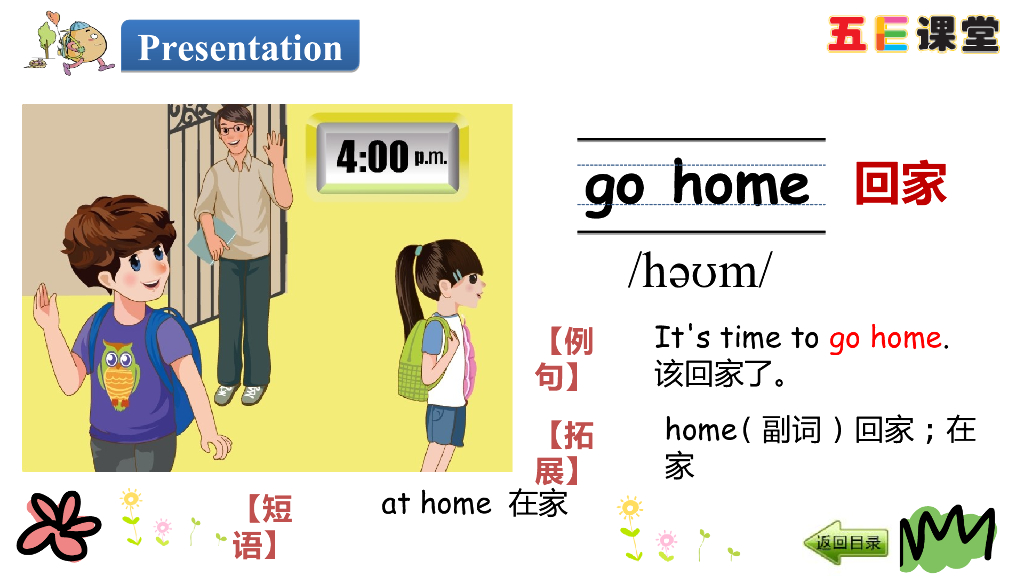 Presentation

五E课堂

4:00 p.m.

go home 回家

/həʊm/

【例句】 It's time to go home.
该回家了。

【拓展】 home（副词）回家；在家

【短语】 at home 在家

返回目录